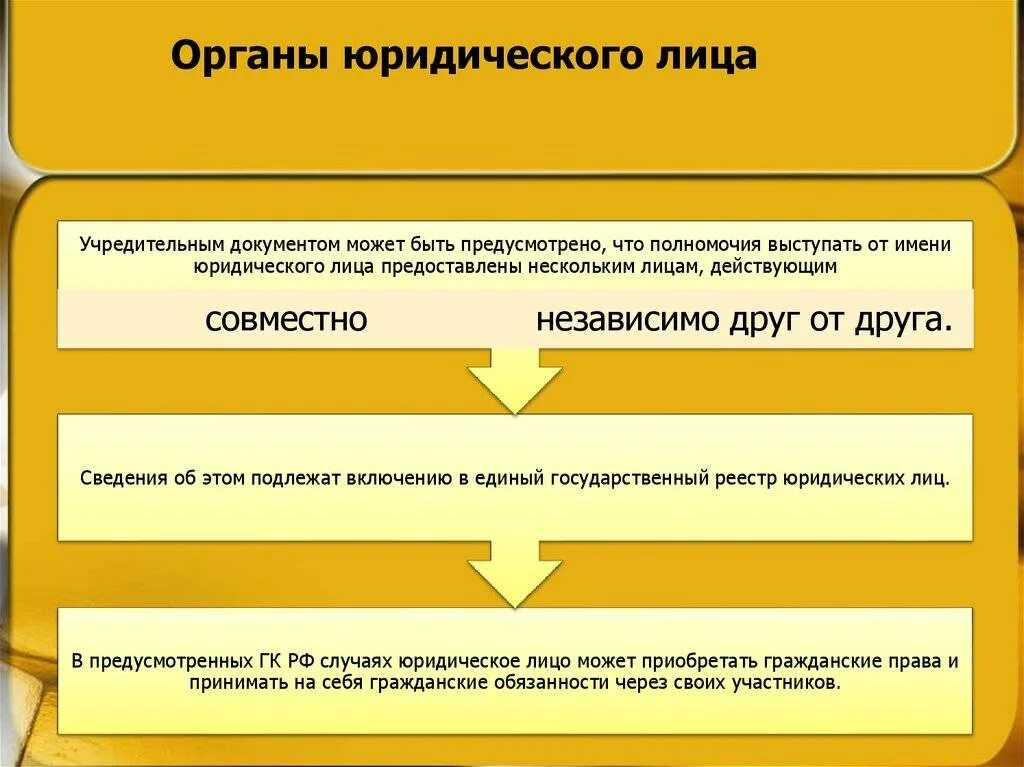 Органы юридического лица

Учредительным документом может быть предусмотрено, что полномочия выступать от имени юридического лица предоставлены нескольким лицам, действующим

совместно

независимо друг от друга.

Сведения об этом подлежат включению в единый государственный реестр юридических лиц.

В предусмотренных ГК РФ случаях юридическое лицо может приобретать гражданские права и принимать на себя гражданские обязанности через своих участников.